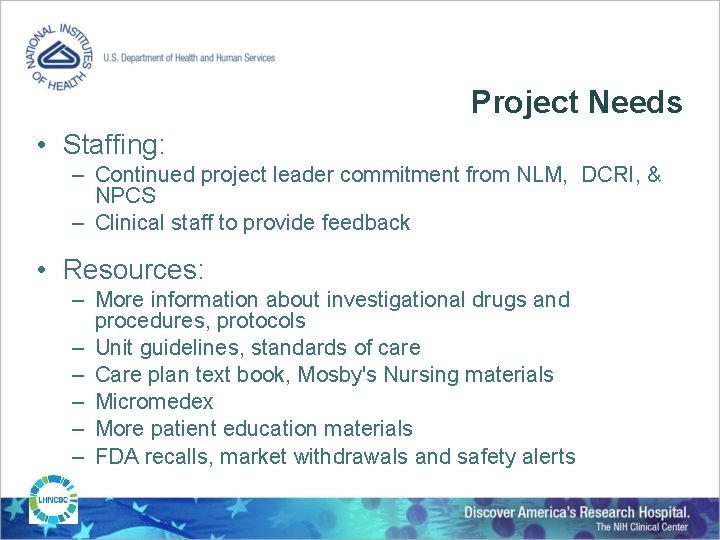 NATIONAL INSTITUTES OF HEALTH

U.S. Department of Health and Human Services

Project Needs

• Staffing:
– Continued project leader commitment from NLM, DCRI, & NPCS
– Clinical staff to provide feedback

• Resources:
– More information about investigational drugs and procedures, protocols
– Unit guidelines, standards of care
– Care plan text book, Mosby's Nursing materials
– Micromedex
– More patient education materials
– FDA recalls, market withdrawals and safety alerts

LHNCBC

Discover America's Research Hospital.
The NIH Clinical Center